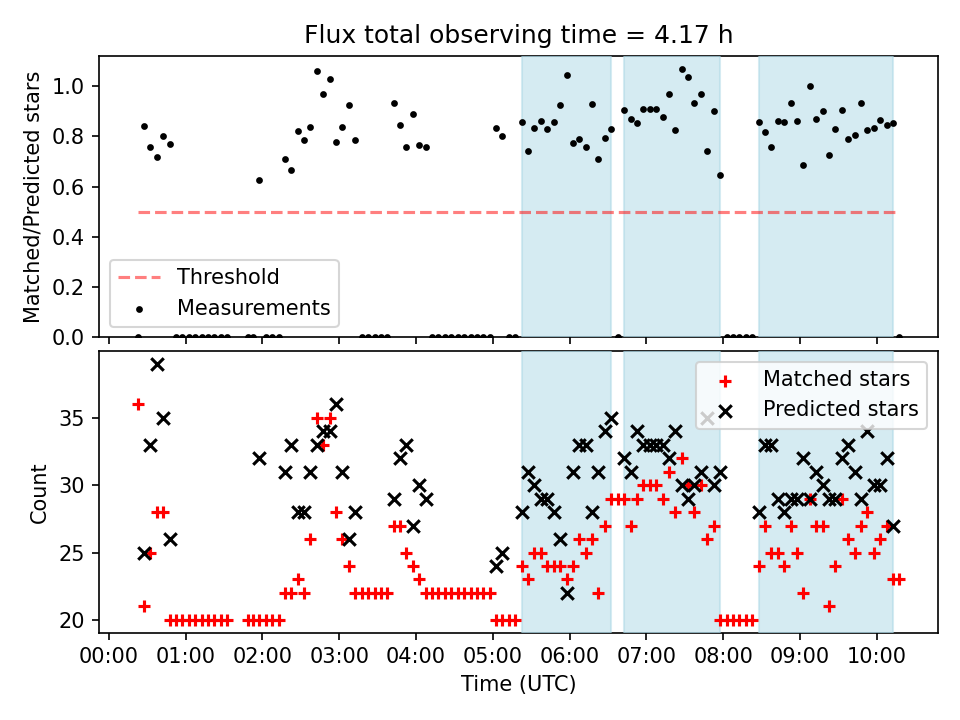 Flux total observing time = 4.17 h

Matched/Predicted stars

1.0
0.8
0.6
0.4
0.2
0.0

Threshold
Measurements

Count

35
30
25
20

Matched stars
Predicted stars

00:00 01:00 02:00 03:00 04:00 05:00 06:00 07:00 08:00 09:00 10:00

Time (UTC)